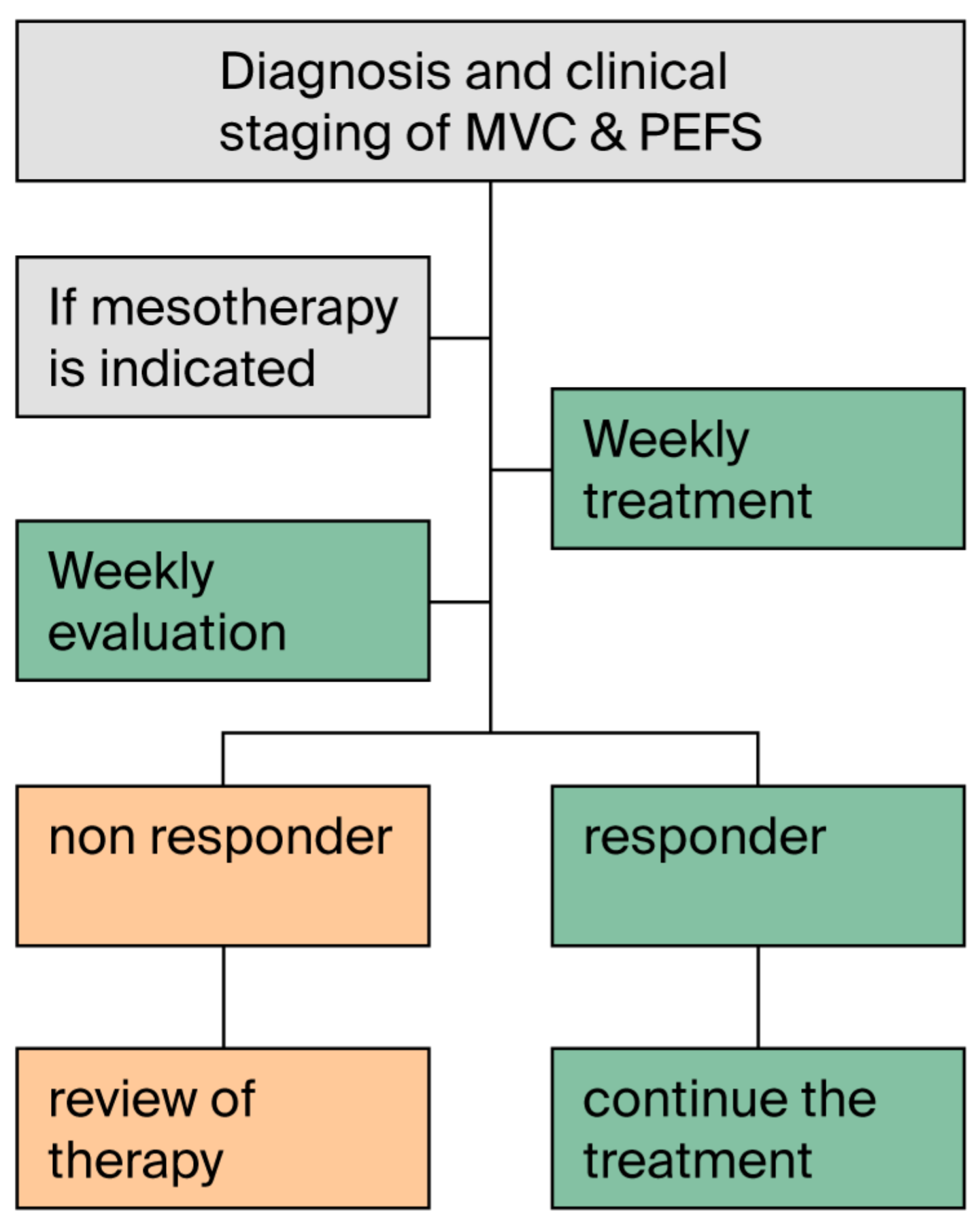 Diagnosis and clinical staging of MVC & PEFS

If mesotherapy is indicated

Weekly treatment

Weekly evaluation

non responder

responder

review of therapy

continue the treatment